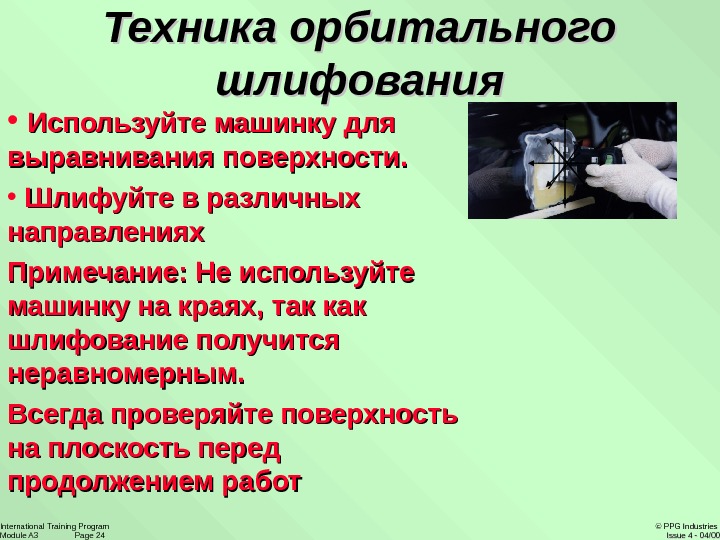 Техника орбитального шлифования

• Используйте машинку для выравнивания поверхности.

• Шлифуйте в различных направлениях

Примечание: Не используйте машинку на краях, так как шлифование получится неравномерным.

Всегда проверяйте поверхность на плоскость перед продолжением работ

International Training Program
Module A3 Page 24

© PPG Industries
Issue 4 - 04/00